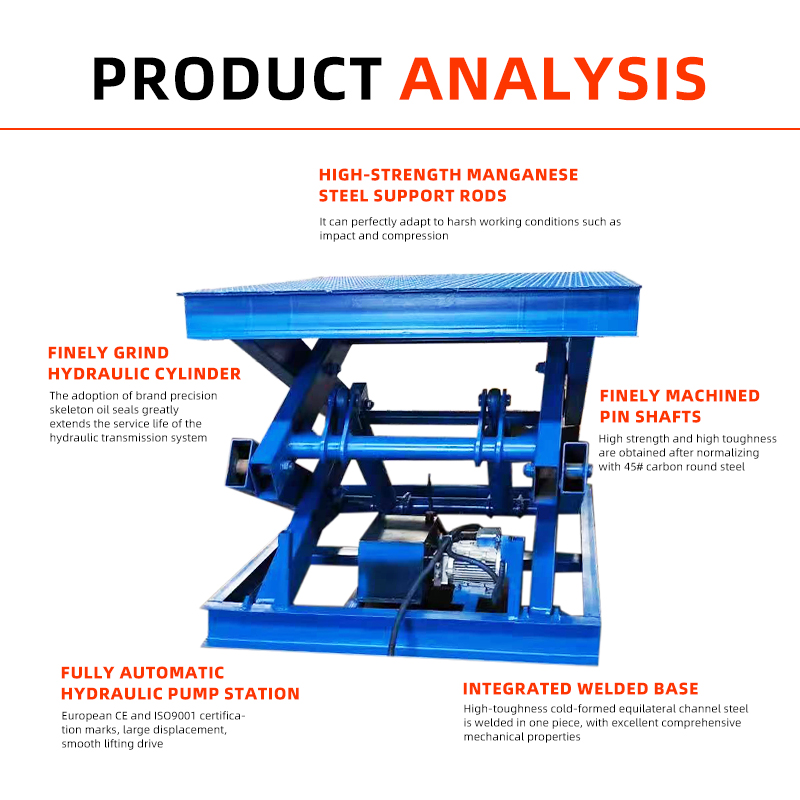 PRODUCT ANALYSIS

HIGH-STRENGTH MANGANESE STEEL SUPPORT RODS

It can perfectly adapt to harsh working conditions such as impact and compression

FINELY GRIND HYDRAULIC CYLINDER

The adoption of brand precision skeleton oil seals greatly extends the service life of the hydraulic transmission system

FINELY MACHINED PIN SHAFTS

High strength and high toughness are obtained after normalizing with 45# carbon round steel

FULLY AUTOMATIC HYDRAULIC PUMP STATION

European CE and ISO9001 certification marks, large displacement, smooth lifting drive

INTEGRATED WELDED BASE

High-toughness cold-formed equilateral channel steel is welded in one piece, with excellent comprehensive mechanical properties